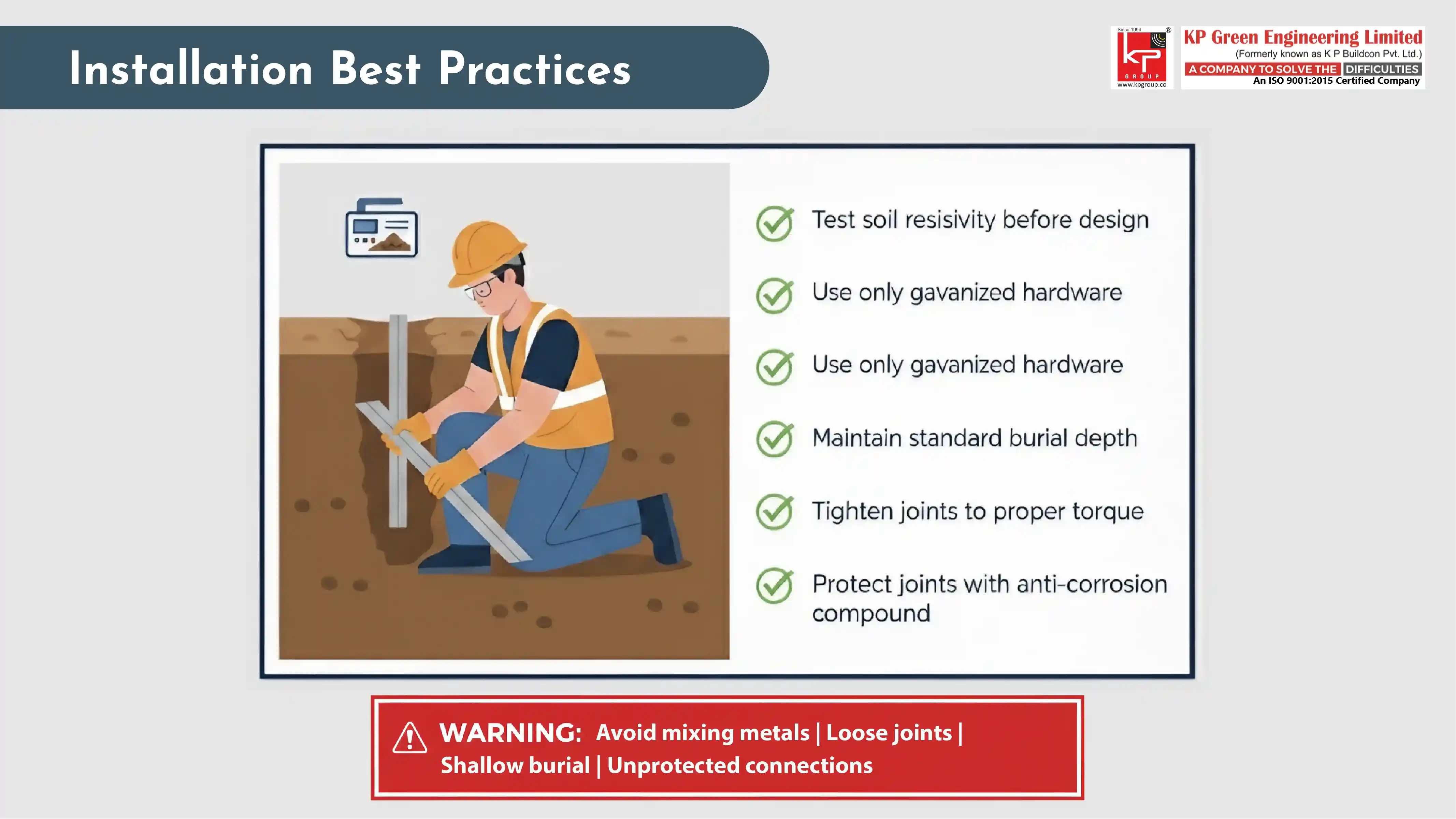 Installation Best Practices

Since 1994
KP
GROUP
www.kpgroup.co

KP Green Engineering Limited
(Formerly known as K P Buildcon Pvt. Ltd.)
A COMPANY TO SOLVE THE DIFFICULTIES
An ISO 9001:2015 Certified Company

Test soil resisivity before design

Use only gavanized hardware

Use only gavanized hardware

Maintain standard burial depth

Tighten joints to proper torque

Protect joints with anti-corrosion compound

WARNING: Avoid mixing metals | Loose joints | Shallow burial | Unprotected connections